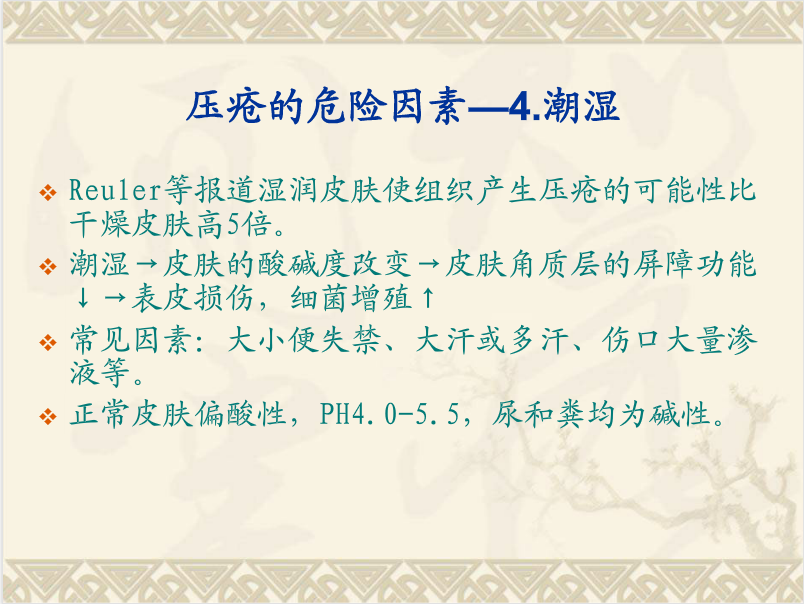 压疮的危险因素—4.潮湿

❖ Reuler等报道湿润皮肤使组织产生压疮的可能性比干燥皮肤高5倍。

❖ 潮湿→皮肤的酸碱度改变→皮肤角质层的屏障功能↓→表皮损伤，细菌增殖↑

❖ 常见因素：大小便失禁、大汗或多汗、伤口大量渗液等。

❖ 正常皮肤偏酸性，PH4.0-5.5，尿和粪均为碱性。